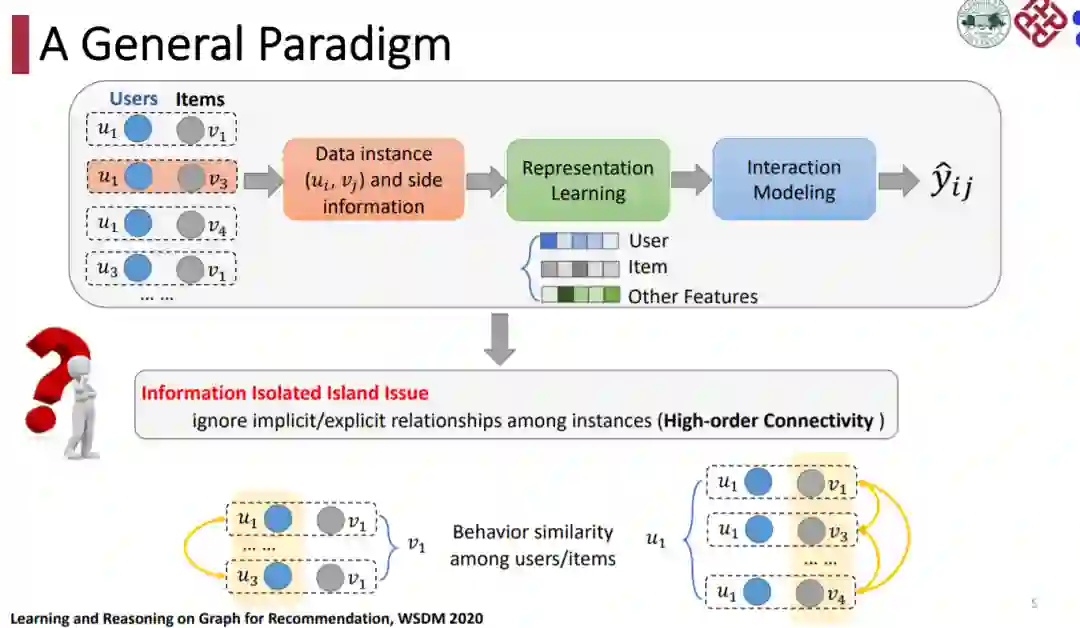 A General Paradigm

Users Items

$u_1$ $v_1$

$u_1$ $v_3$

$u_1$ $v_4$

$u_3$ $v_1$

… …

Data instance $(u_i, v_j)$ and side information

Representation Learning

Interaction Modeling

$\hat{y}_{ij}$

User
Item
Other Features

Information Isolated Island Issue
ignore implicit/explicit relationships among instances (High-order Connectivity )

$u_1$ $v_1$
… …
$u_3$ $v_1$

$v_1$

Behavior similarity among users/items

$u_1$

$u_1$ $v_1$
$u_1$ $v_3$
… …
$u_1$ $v_4$

Learning and Reasoning on Graph for Recommendation, WSDM 2020

5